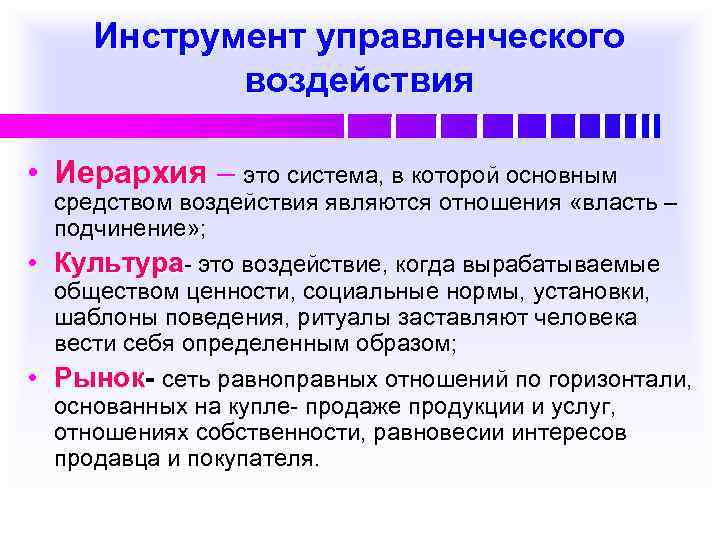 Инструмент управленческого воздействия

• Иерархия – это система, в которой основным средством воздействия являются отношения «власть – подчинение»;

• Культура- это воздействие, когда вырабатываемые обществом ценности, социальные нормы, установки, шаблоны поведения, ритуалы заставляют человека вести себя определенным образом;

• Рынок- сеть равноправных отношений по горизонтали, основанных на купле- продаже продукции и услуг, отношениях собственности, равновесии интересов продавца и покупателя.